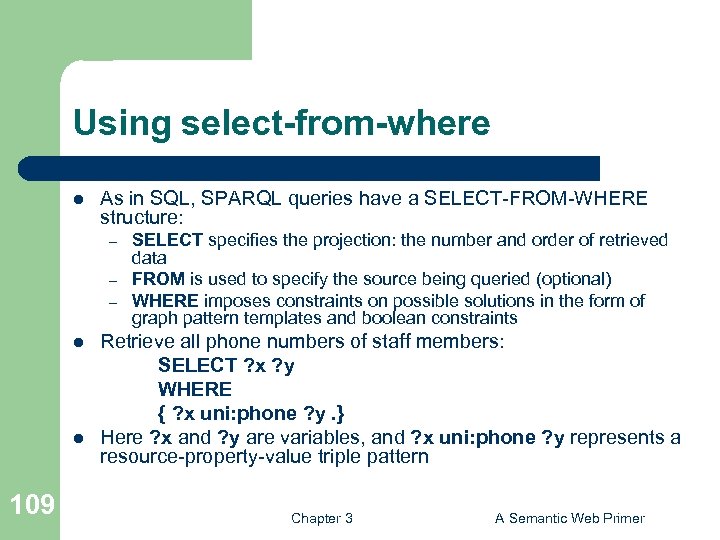 Using select-from-where

- As in SQL, SPARQL queries have a SELECT-FROM-WHERE structure:
  – SELECT specifies the projection: the number and order of retrieved data
  – FROM is used to specify the source being queried (optional)
  – WHERE imposes constraints on possible solutions in the form of graph pattern templates and boolean constraints
- Retrieve all phone numbers of staff members:

SELECT ?x ?y
WHERE
{ ?x uni:phone ?y .}

- Here ?x and ?y are variables, and ?x uni:phone ?y represents a resource-property-value triple pattern

109

Chapter 3

A Semantic Web Primer